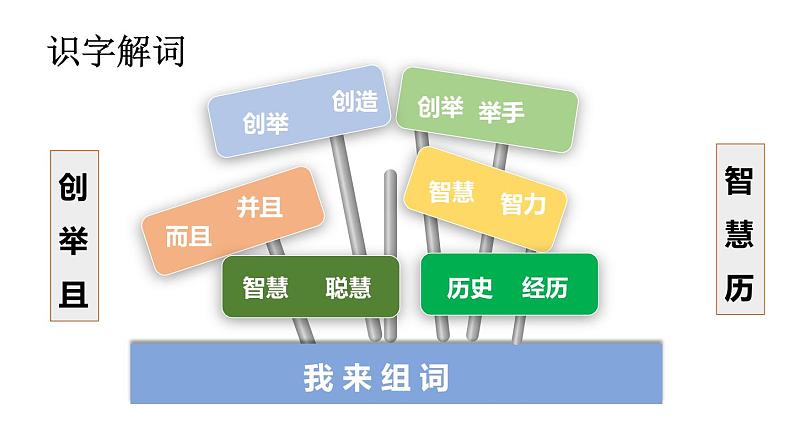 识字解词

创举且

创举 创造

创举 举手

而且 并且

智慧 智力

智慧 聪慧

历史 经历

智慧历

我来组词